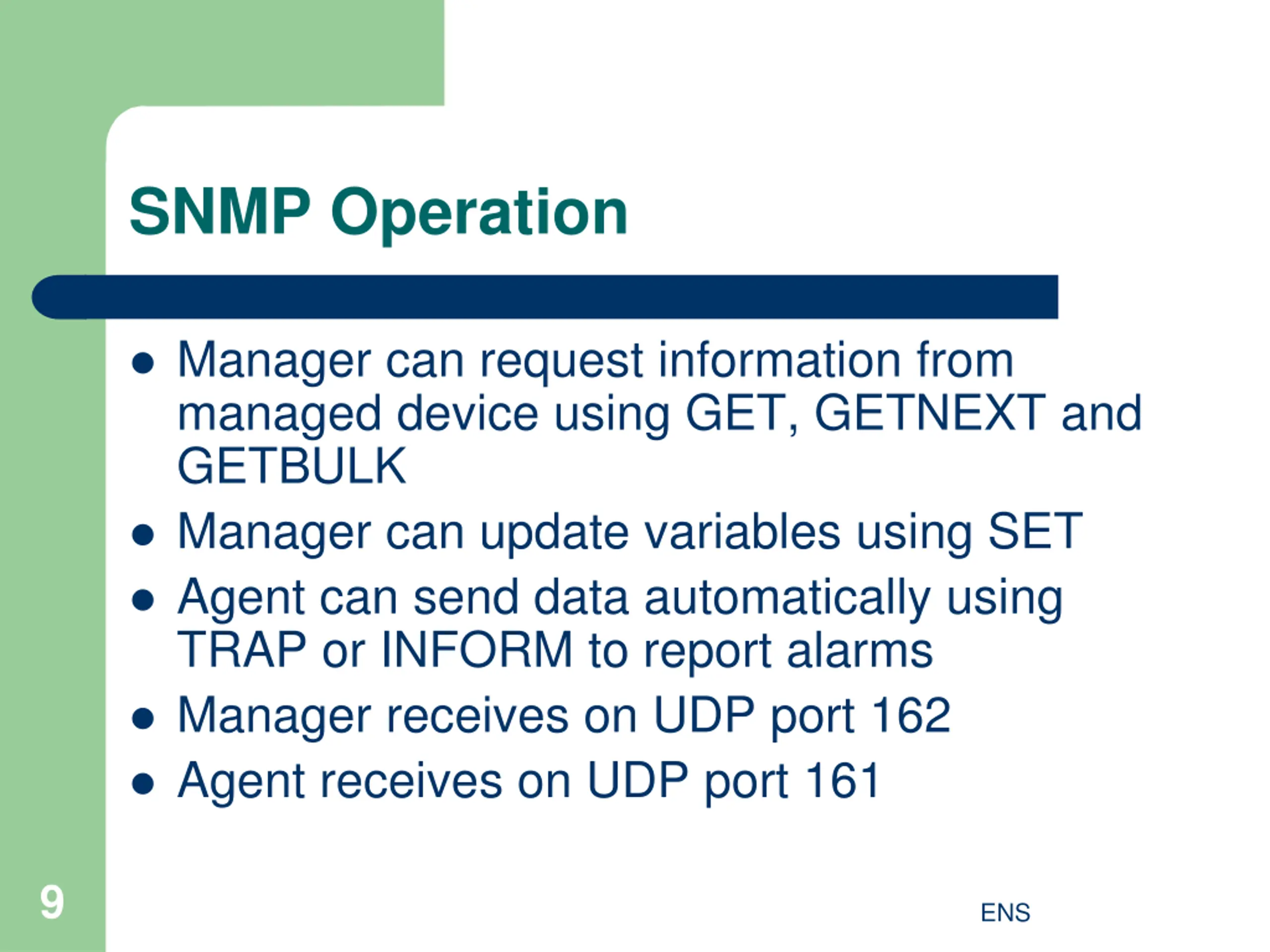 SNMP Operation

- Manager can request information from managed device using GET, GETNEXT and GETBULK
- Manager can update variables using SET
- Agent can send data automatically using TRAP or INFORM to report alarms
- Manager receives on UDP port 162
- Agent receives on UDP port 161

9

ENS